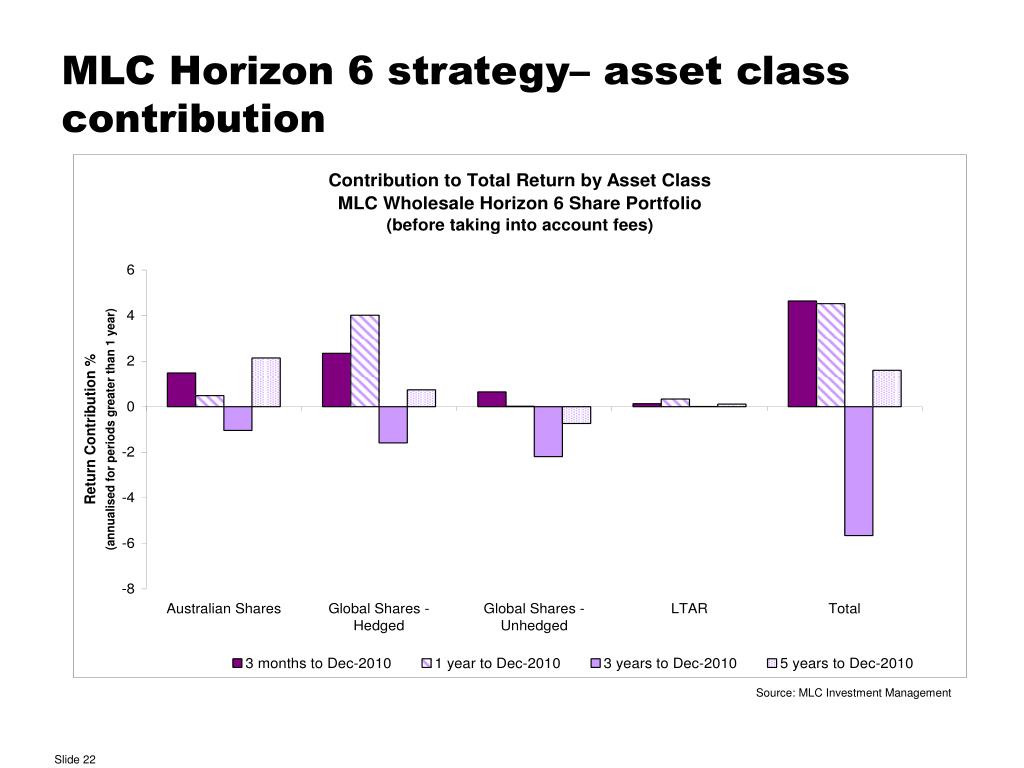 MLC Horizon 6 strategy– asset class contribution

Contribution to Total Return by Asset Class
MLC Wholesale Horizon 6 Share Portfolio
(before taking into account fees)

Return Contribution %
(annualised for periods greater than 1 year)

6
4
2
0
-2
-4
-6
-8

Australian Shares
Global Shares - Hedged
Global Shares - Unhedged
LTAR
Total

3 months to Dec-2010
1 year to Dec-2010
3 years to Dec-2010
5 years to Dec-2010

Source: MLC Investment Management

Slide 22